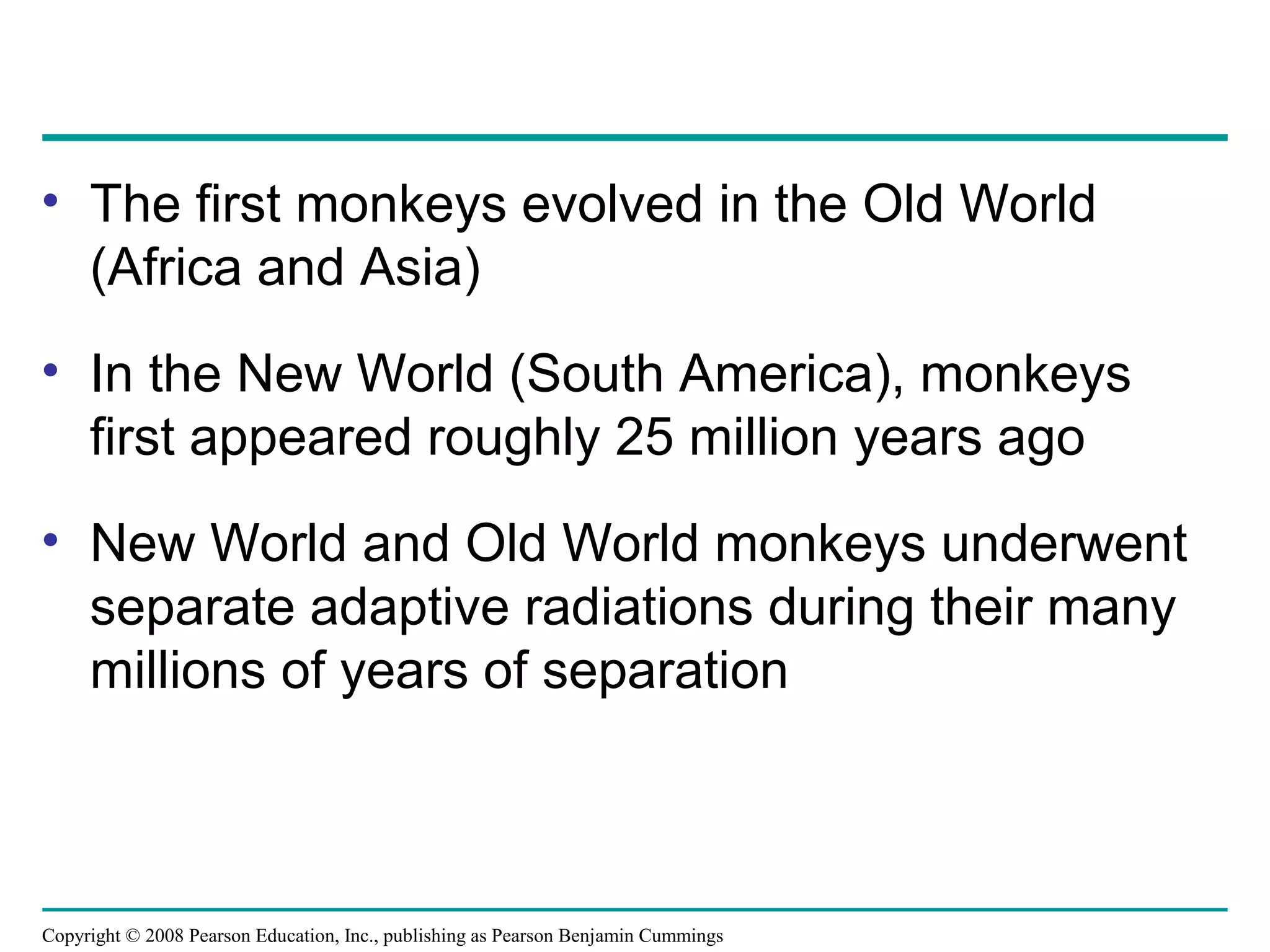 • The first monkeys evolved in the Old World (Africa and Asia)

• In the New World (South America), monkeys first appeared roughly 25 million years ago

• New World and Old World monkeys underwent separate adaptive radiations during their many millions of years of separation

Copyright © 2008 Pearson Education, Inc., publishing as Pearson Benjamin Cummings